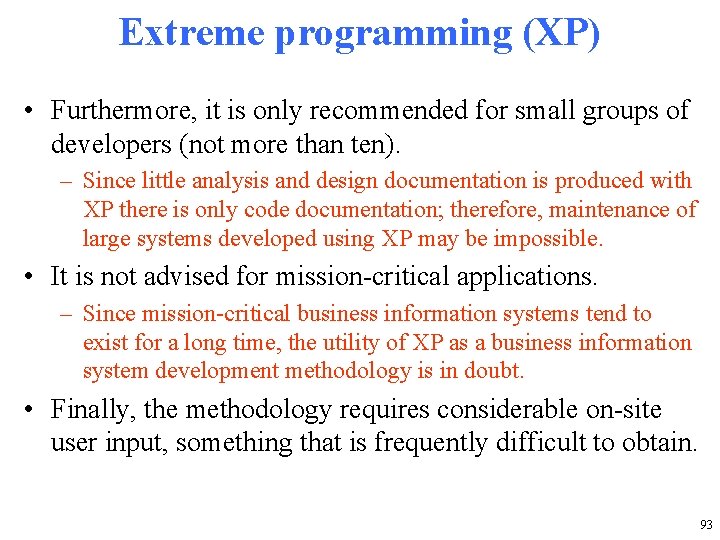 Extreme programming (XP)

• Furthermore, it is only recommended for small groups of developers (not more than ten).

– Since little analysis and design documentation is produced with XP there is only code documentation; therefore, maintenance of large systems developed using XP may be impossible.

• It is not advised for mission-critical applications.

– Since mission-critical business information systems tend to exist for a long time, the utility of XP as a business information system development methodology is in doubt.

• Finally, the methodology requires considerable on-site user input, something that is frequently difficult to obtain.

93